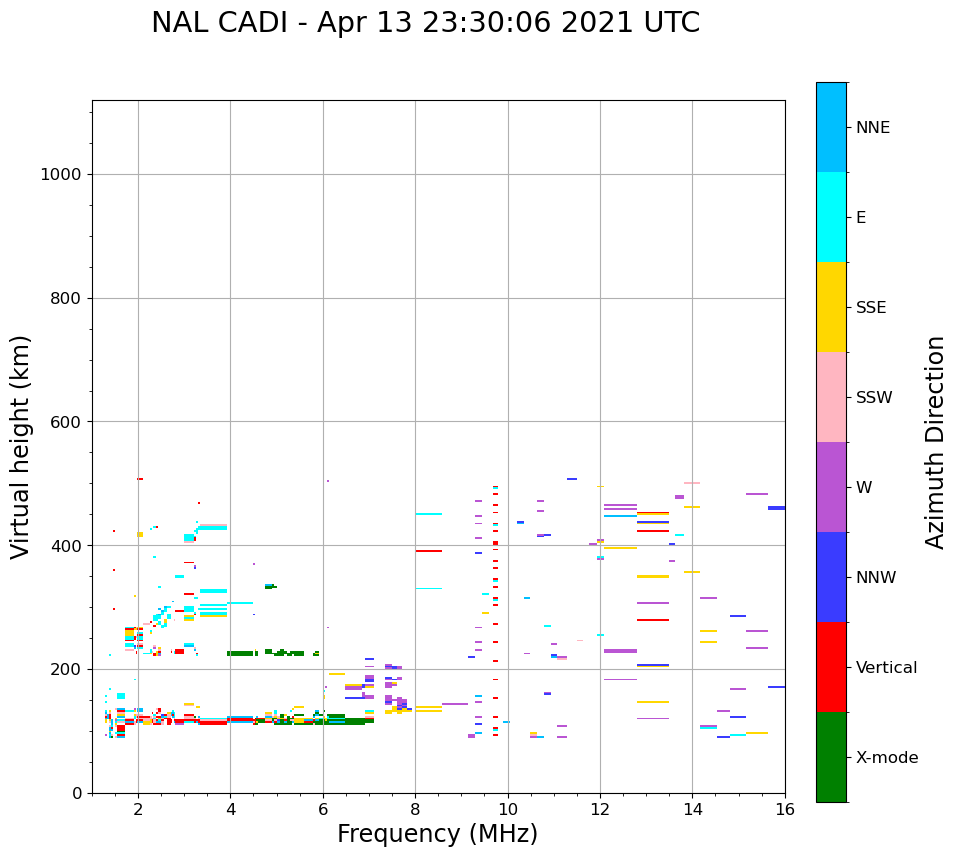 NAL CADI - Apr 13 23:30:06 2021 UTC

Virtual height (km)

1000
800
600
400
200
0

2
4
6
8
10
12
14
16

Frequency (MHz)

NNE
E
SSE
SSW
W
NNW
Vertical
X-mode

Azimuth Direction